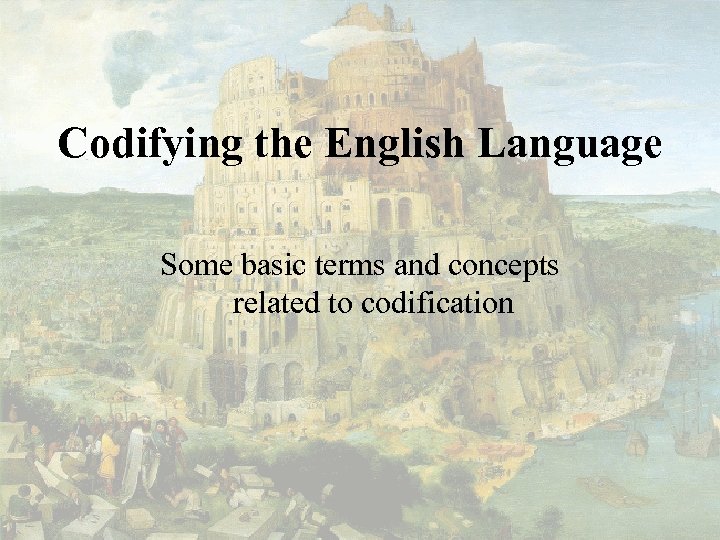 Codifying the English Language

Some basic terms and concepts related to codification